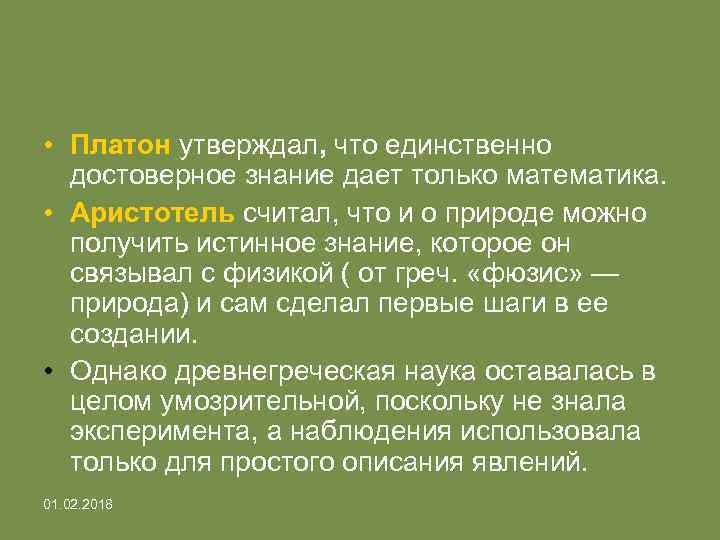 • Платон утверждал, что единственно достоверное знание дает только математика.

• Аристотель считал, что и о природе можно получить истинное знание, которое он связывал с физикой ( от греч. «фюзис» — природа) и сам сделал первые шаги в ее создании.

• Однако древнегреческая наука оставалась в целом умозрительной, поскольку не знала эксперимента, а наблюдения использовала только для простого описания явлений.

01.02.2018